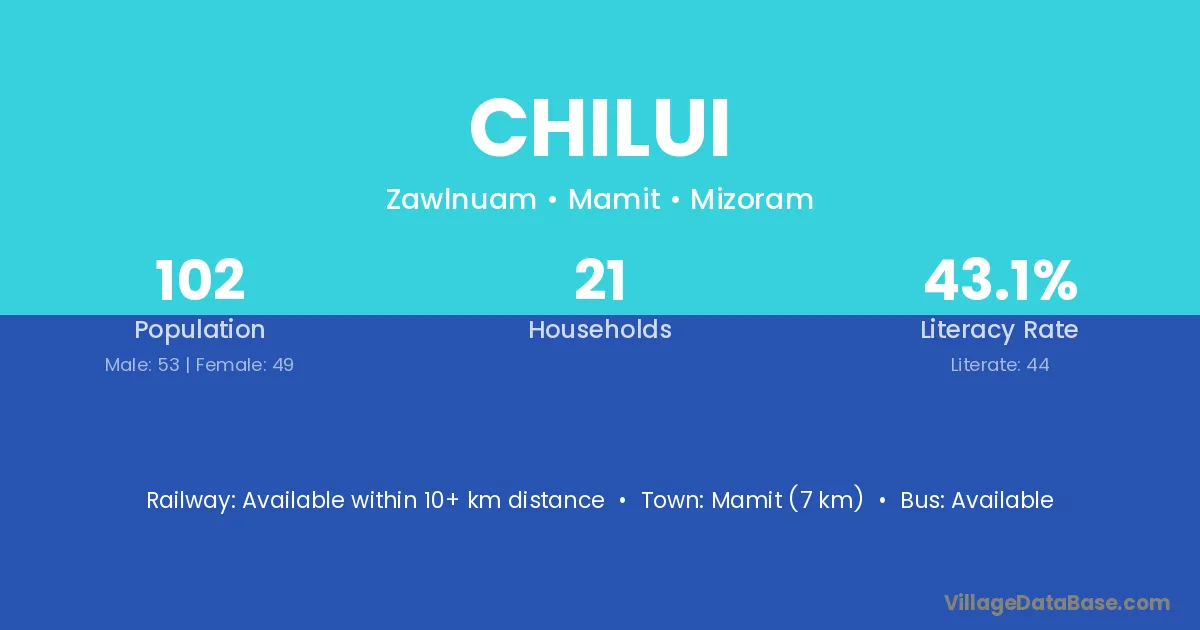 CHILUI

Zawlnuam • Mamit • Mizoram

102
Population
Male: 53 | Female: 49

21
Households

43.1%
Literacy Rate
Literate: 44

Railway: Available within 10+ km distance • Town: Mamit (7 km) • Bus: Available

VillageDataBase.com